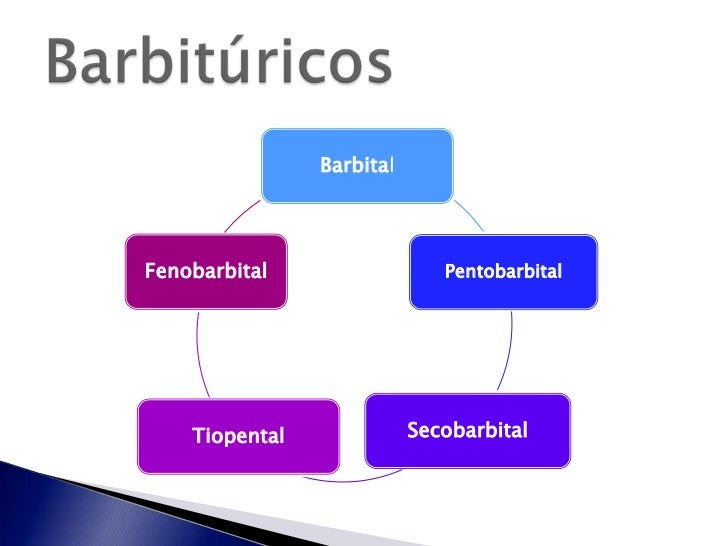 Barbitúricos

Barbital

Pentobarbital

Secobarbital

Tiopental

Fenobarbital